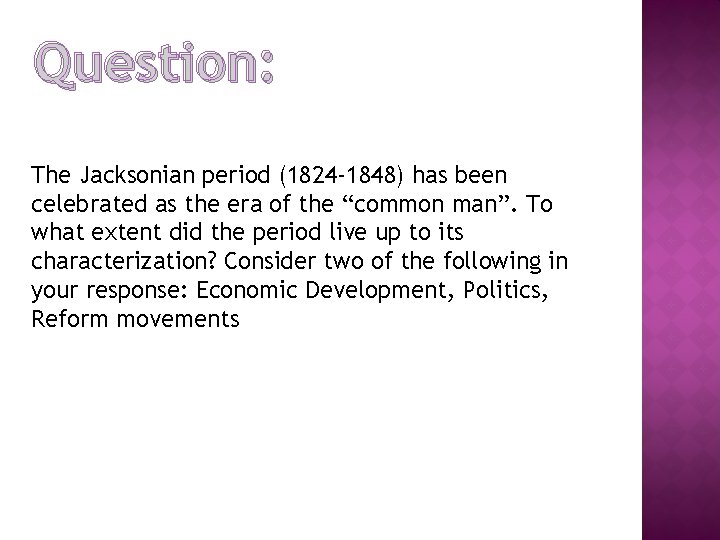 Question:

The Jacksonian period (1824-1848) has been celebrated as the era of the “common man”. To what extent did the period live up to its characterization? Consider two of the following in your response: Economic Development, Politics, Reform movements